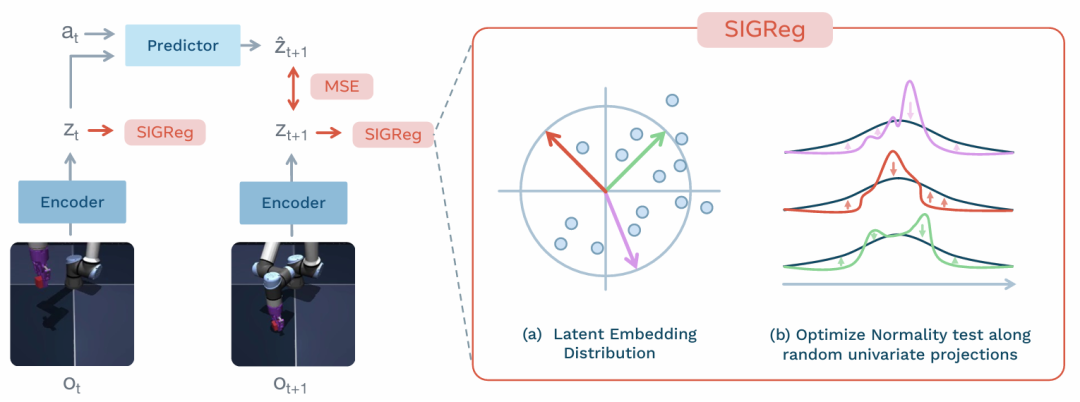 $a_t$
Predictor
$\hat{z}_{t+1}$
MSE
$z_t$
SIGReg
$z_{t+1}$
SIGReg
Encoder
Encoder
$o_t$
$o_{t+1}$

SIGReg

(a) Latent Embedding Distribution

(b) Optimize Normality test along random univariate projections